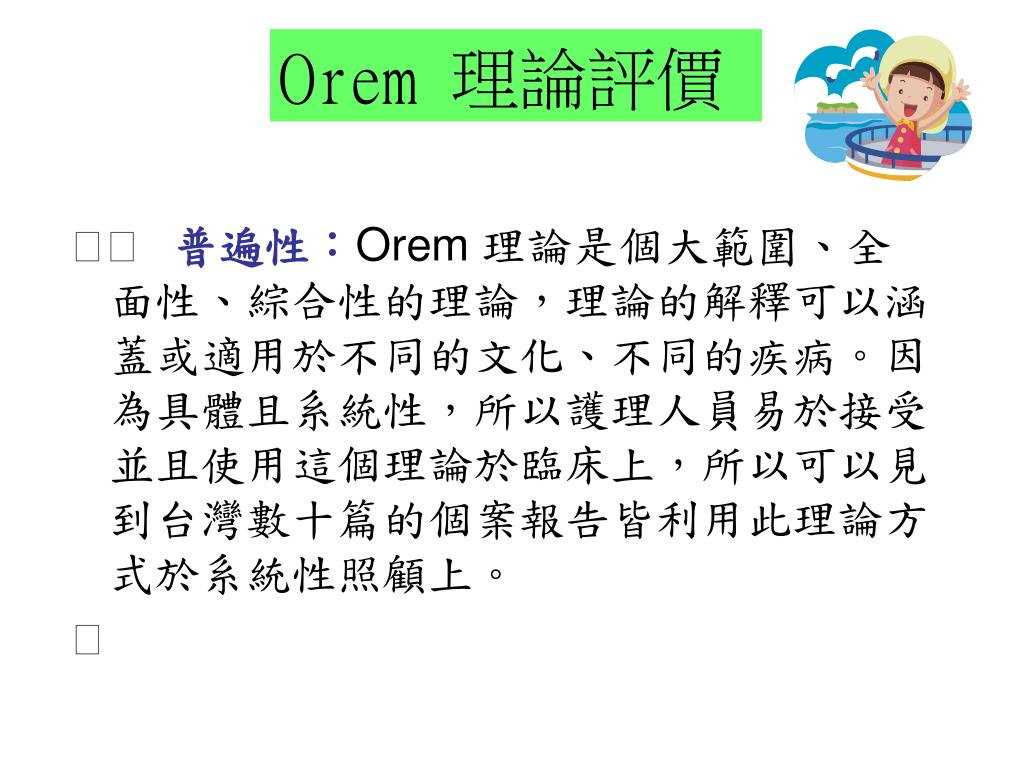 Orem 理論評價

□□ 普遍性：Orem 理論是個大範圍、全面性、綜合性的理論，理論的解釋可以涵蓋或適用於不同的文化、不同的疾病。因為具體且系統性，所以護理人員易於接受並且使用這個理論於臨床上，所以可以見到台灣數十篇的個案報告皆利用此理論方式於系統性照顧上。

□